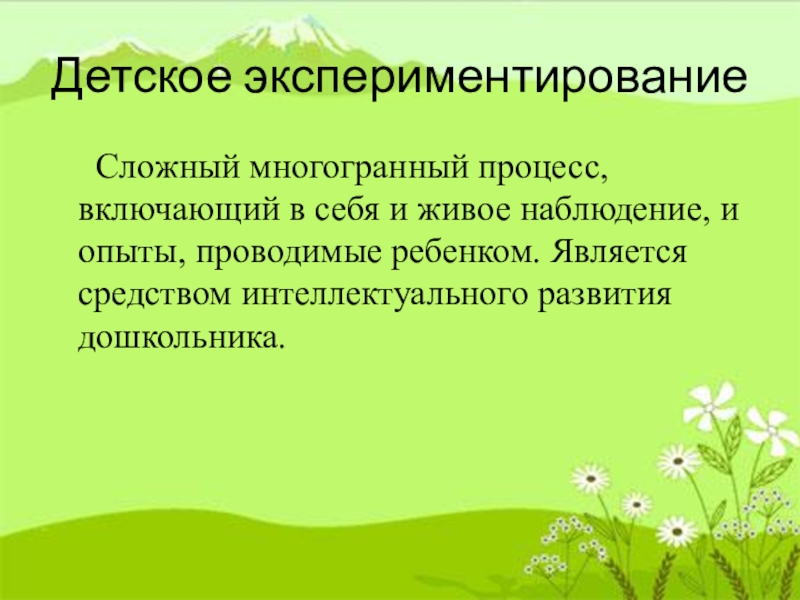 Детское экспериментирование

Сложный многогранный процесс, включающий в себя и живое наблюдение, и опыты, проводимые ребенком. Является средством интеллектуального развития дошкольника.